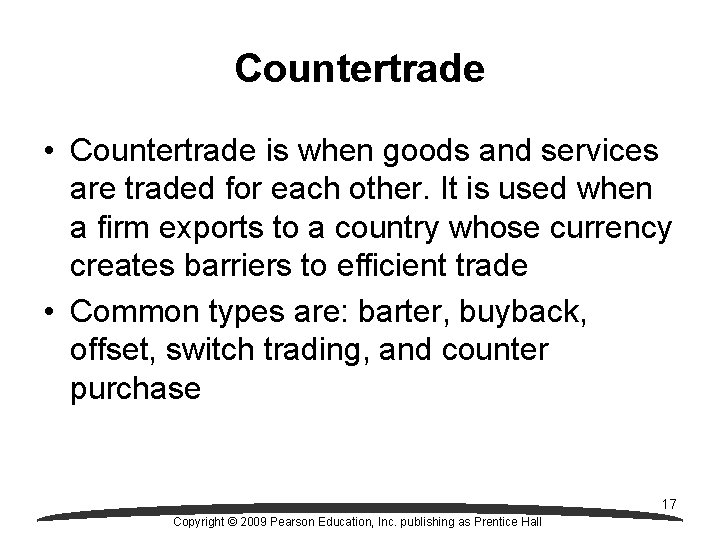 Countertrade

• Countertrade is when goods and services are traded for each other. It is used when a firm exports to a country whose currency creates barriers to efficient trade

• Common types are: barter, buyback, offset, switch trading, and counter purchase

17

Copyright © 2009 Pearson Education, Inc. publishing as Prentice Hall